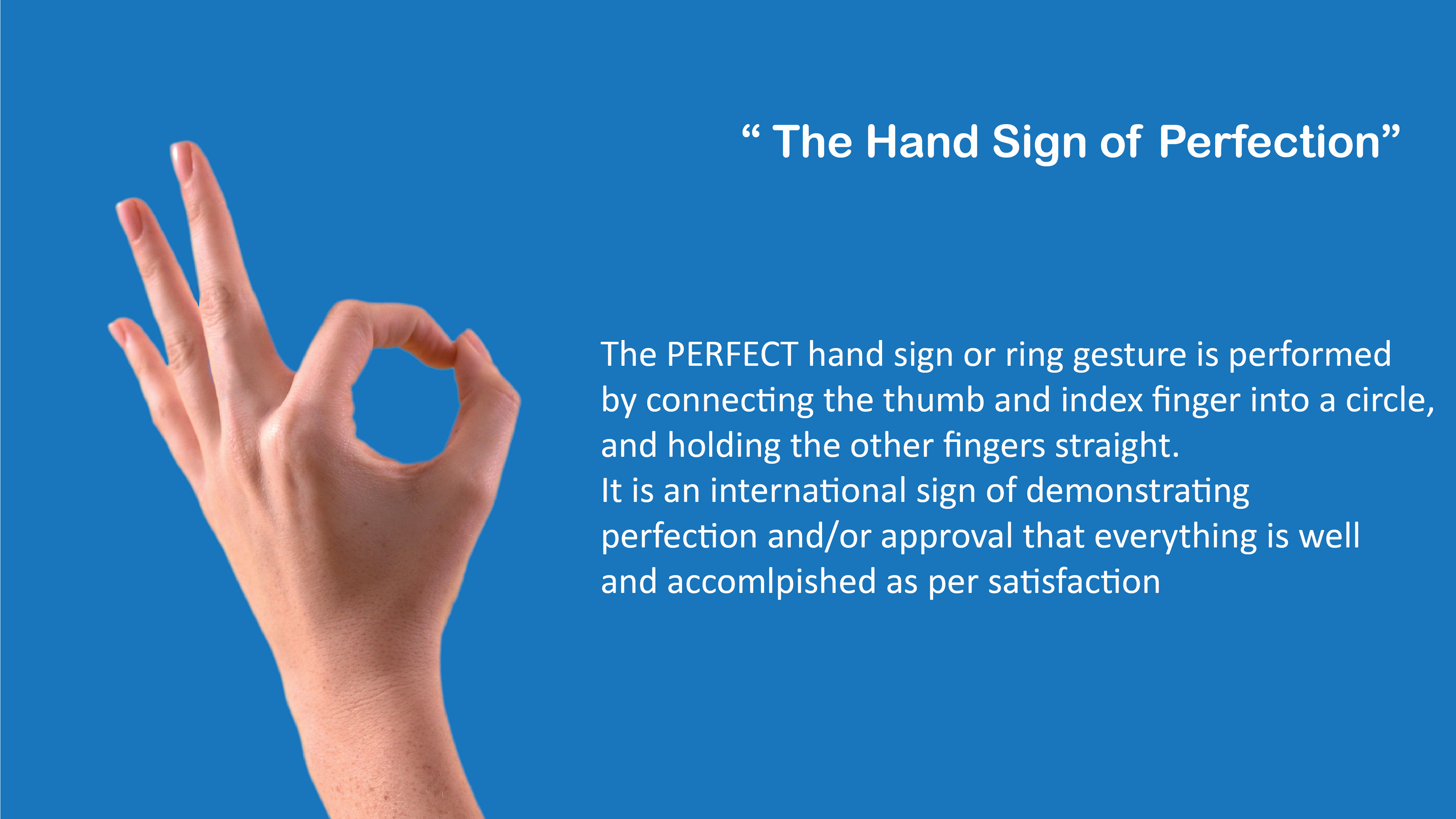 “ The Hand Sign of Perfection”

The PERFECT hand sign or ring gesture is performed by connecting the thumb and index finger into a circle, and holding the other fingers straight.
It is an international sign of demonstrating perfection and/or approval that everything is well and accomlpished as per satisfaction